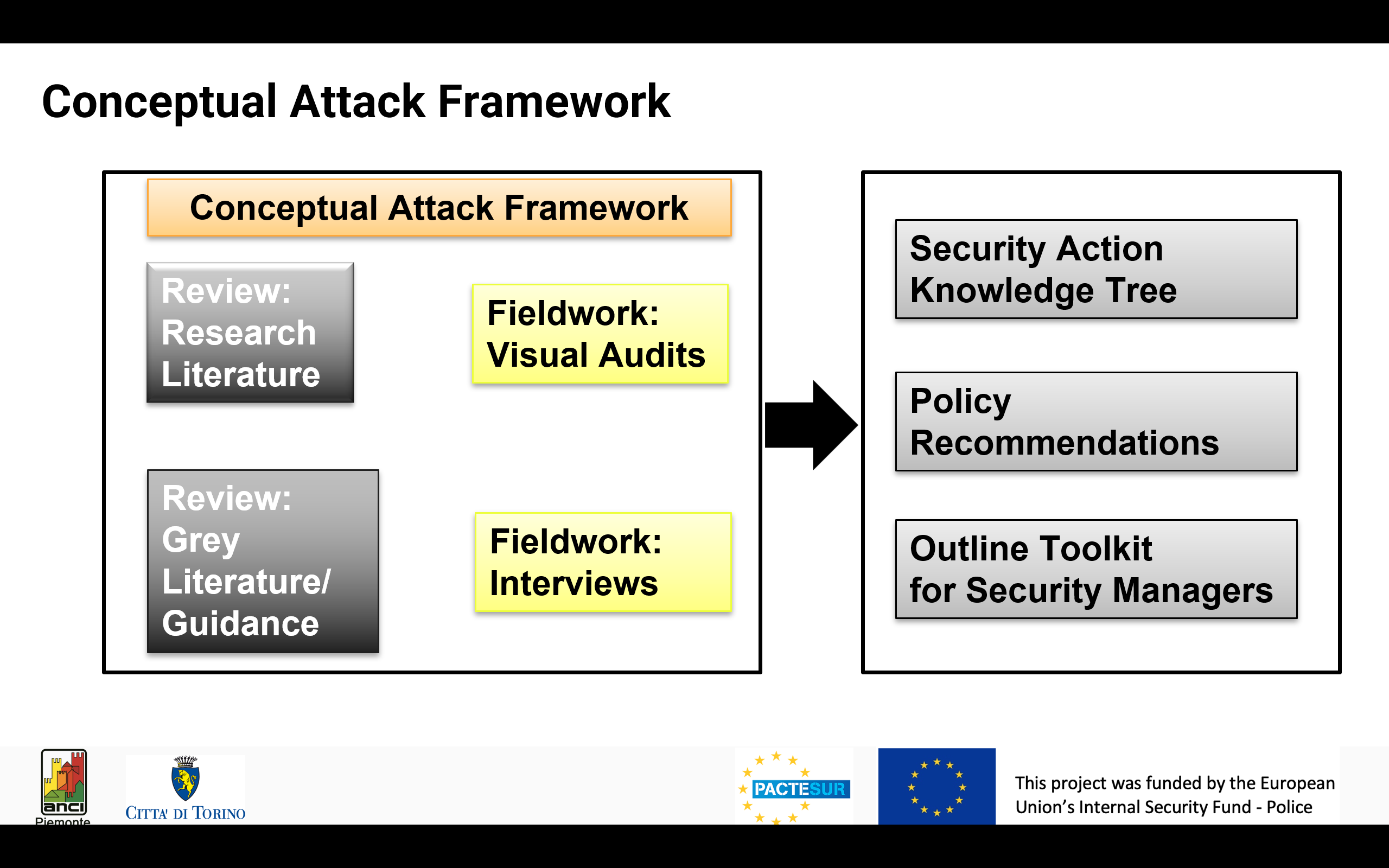 Conceptual Attack Framework

Conceptual Attack Framework

Review: Research Literature

Fieldwork: Visual Audits

Review: Grey Literature/ Guidance

Fieldwork: Interviews

Security Action Knowledge Tree

Policy Recommendations

Outline Toolkit for Security Managers

anci Piemonte

CITTA' DI TORINO

PACTESUR

This project was funded by the European Union's Internal Security Fund - Police